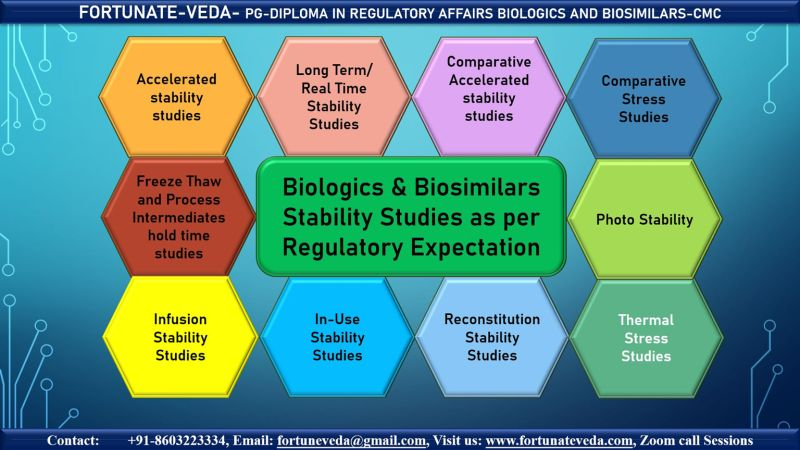 FORTUNATE-VEDA- PG-DIPLOMA IN REGULATORY AFFAIRS BIOLOGICS AND BIOSIMILARS-CMC

Accelerated stability studies

Long Term/ Real Time Stability Studies

Comparative Accelerated stability studies

Comparative Stress Studies

Freeze Thaw and Process Intermediates hold time studies

Biologics & Biosimilars Stability Studies as per Regulatory Expectation

Photo Stability

Infusion Stability Studies

In-Use Stability Studies

Reconstitution Stability Studies

Thermal Stress Studies

Contact: +91-8603223334, Email: fortuneveda@gmail.com, Visit us: www.fortunateveda.com, Zoom call Sessions